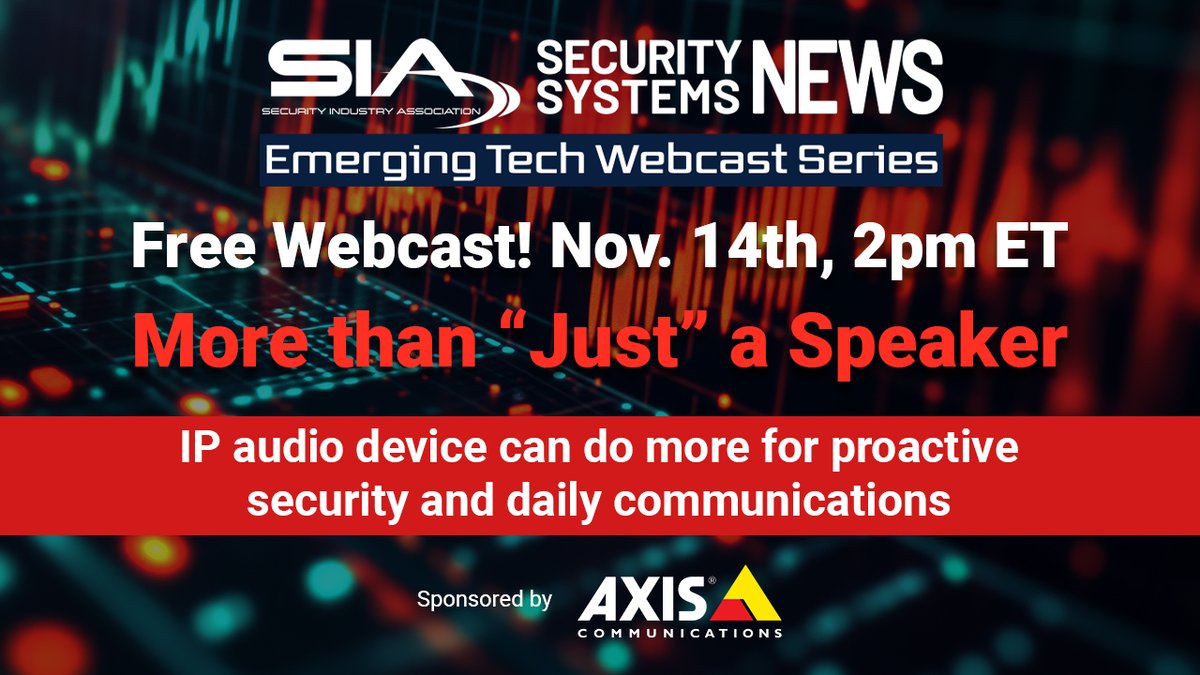 SIA
SECURITY INDUSTRY ASSOCIATION
SECURITY SYSTEMS NEWS
Emerging Tech Webcast Series

Free Webcast! Nov. 14th, 2pm ET

More than “Just” a Speaker

IP audio device can do more for proactive security and daily communications

Sponsored by AXIS® COMMUNICATIONS